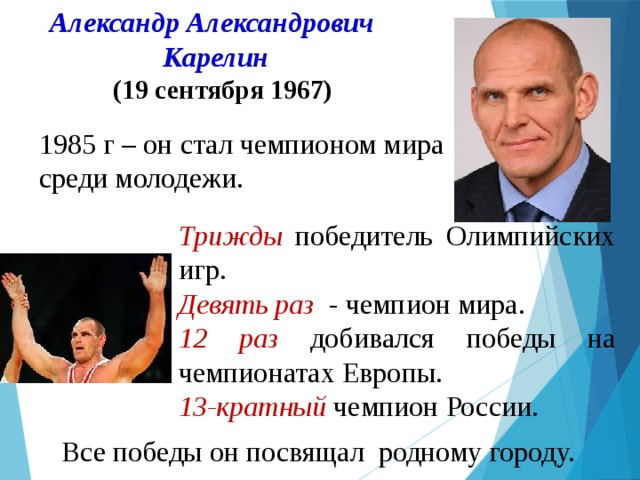 Александр Александрович Карелин
(19 сентября 1967)

1985 г – он стал чемпионом мира среди молодежи.

Трижды победитель Олимпийских игр.
Девять раз - чемпион мира.
12 раз добивался победы на чемпионатах Европы.
13-кратный чемпион России.

Все победы он посвящал родному городу.